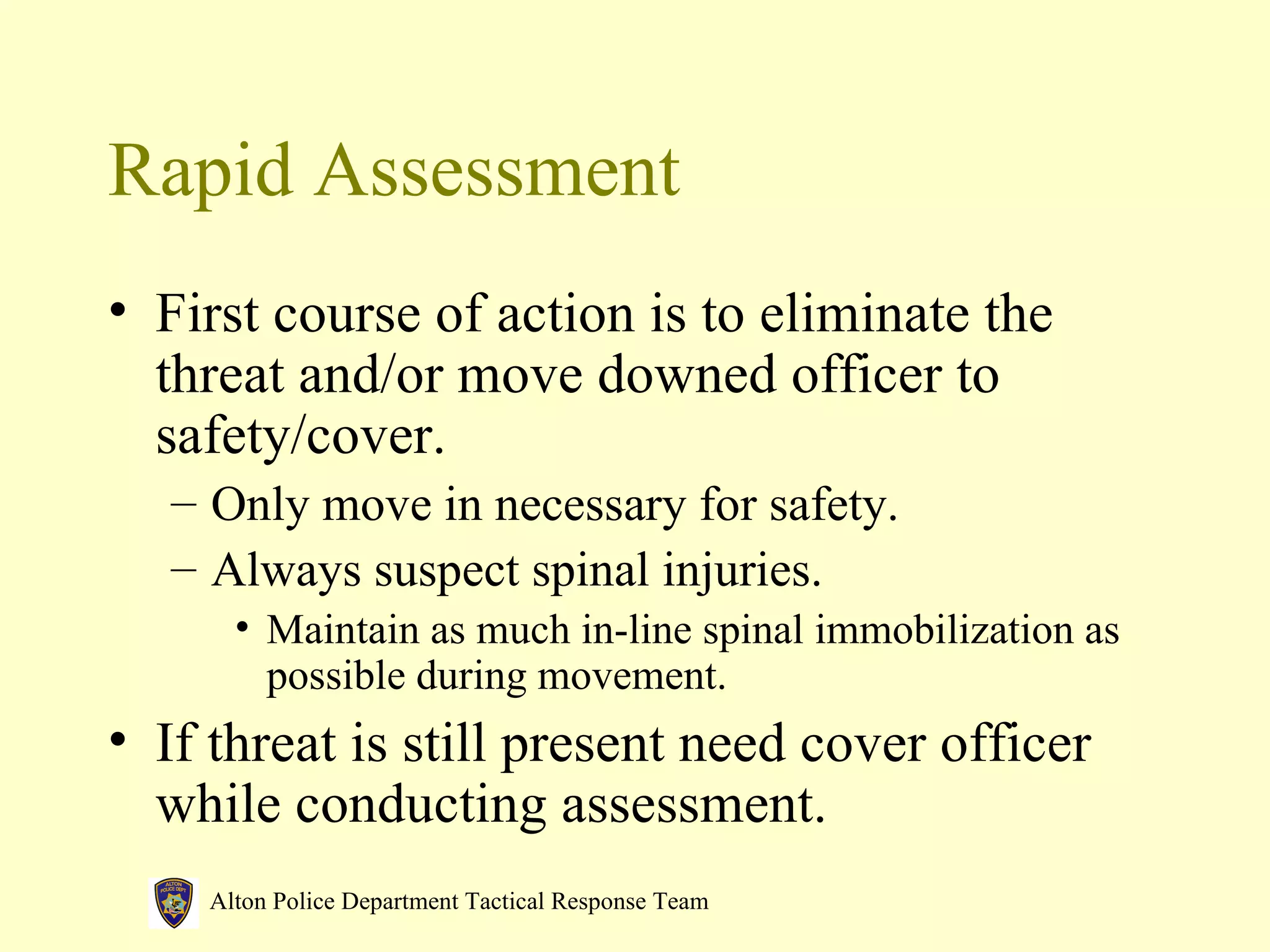 Rapid Assessment

• First course of action is to eliminate the threat and/or move downed officer to safety/cover.

– Only move in necessary for safety.

– Always suspect spinal injuries.

• Maintain as much in-line spinal immobilization as possible during movement.

• If threat is still present need cover officer while conducting assessment.

ALTON POLICE DEPT

Alton Police Department Tactical Response Team